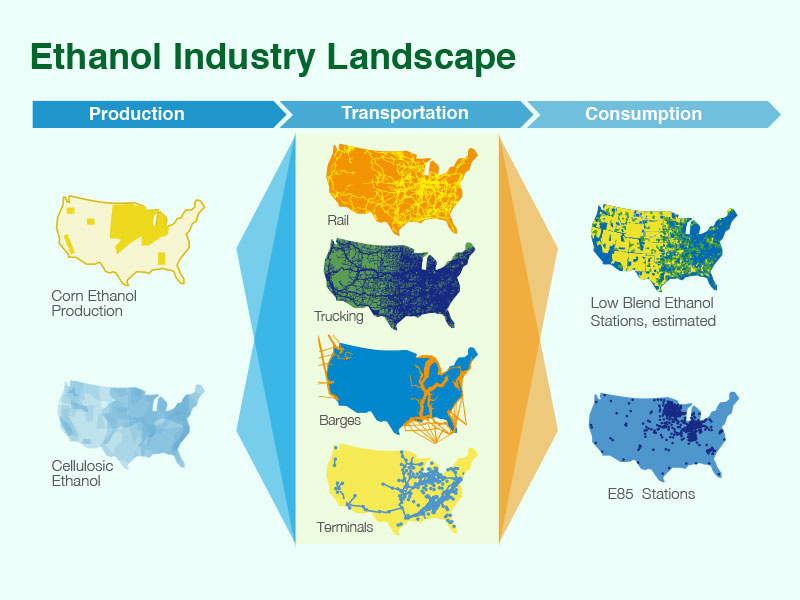 Ethanol Industry Landscape

Production

Transportation

Consumption

Corn Ethanol Production

Cellulosic Ethanol

Rail

Trucking

Barges

Terminals

Low Blend Ethanol Stations, estimated

E85 Stations